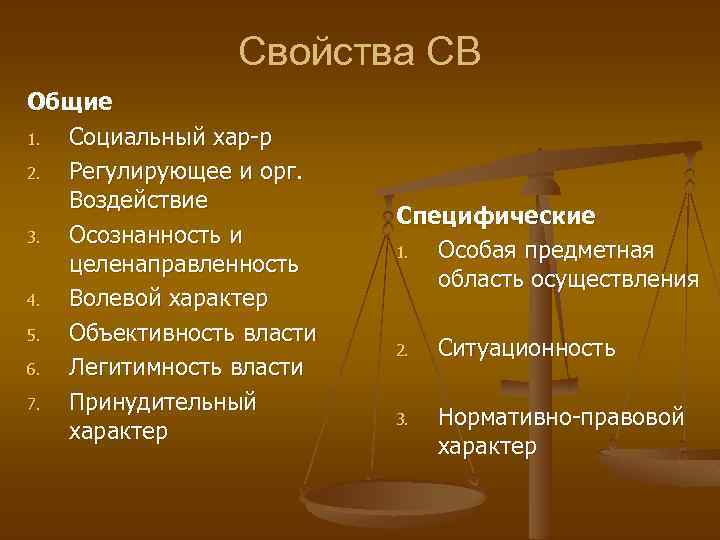 Свойства СВ

Общие
1. Социальный хар-р
2. Регулирующее и орг. Воздействие
3. Осознанность и целенаправленность
4. Волевой характер
5. Объективность власти
6. Легитимность власти
7. Принудительный характер

Специфические
1. Особая предметная область осуществления
2. Ситуационность
3. Нормативно-правовой характер